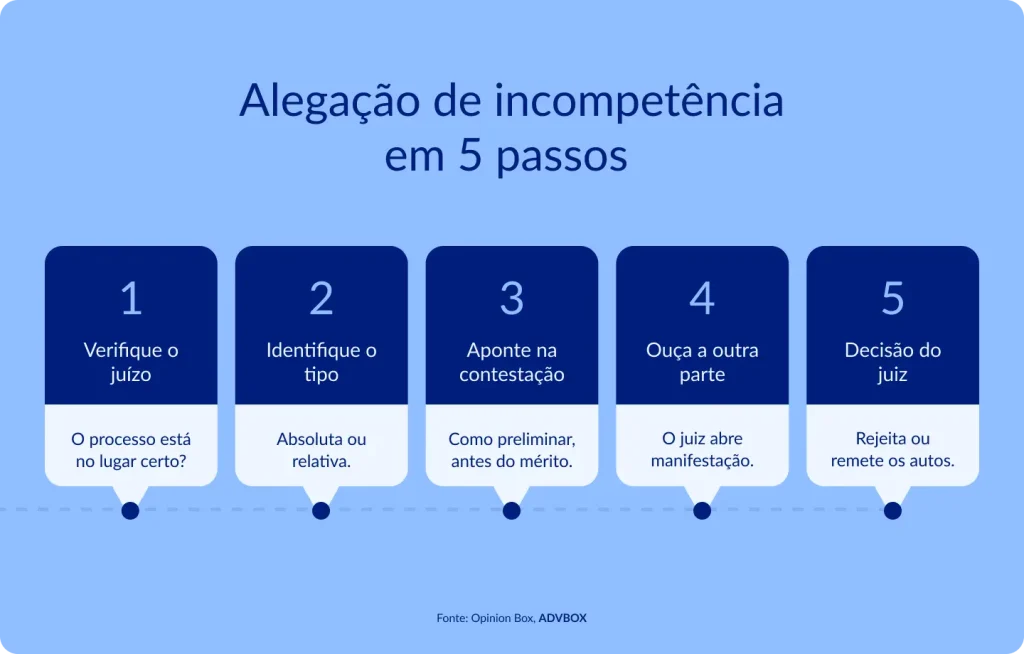 Alegação de incompetência em 5 passos

1
Verifique o juízo
O processo está no lugar certo?

2
Identifique o tipo
Absoluta ou relativa.

3
Aponte na contestação
Como preliminar, antes do mérito.

4
Ouça a outra parte
O juiz abre manifestação.

5
Decisão do juiz
Rejeita ou remete os autos.

Fonte: Opinion Box, ADVBOX